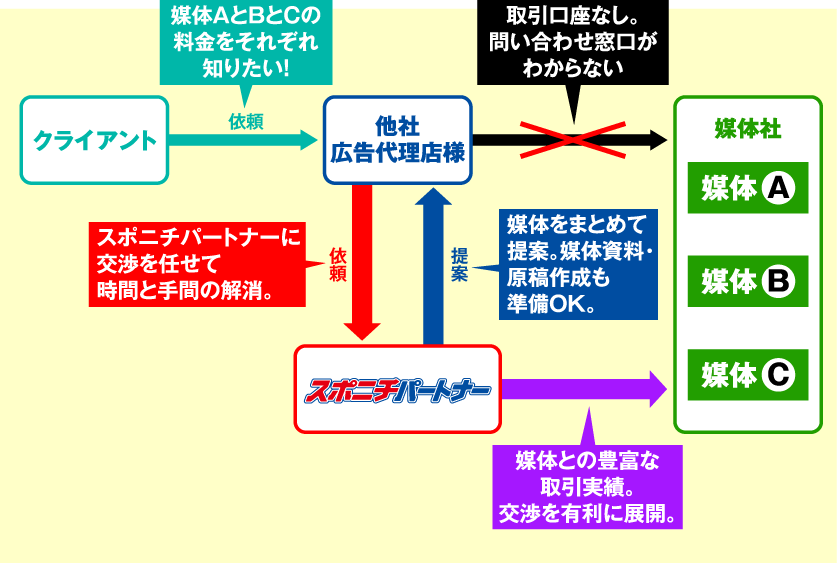 媒体AとBとCの料金をそれぞれ知りたい!

取引口座なし。問い合わせ窓口がわからない

クライアント

依頼

他社
広告代理店様

媒体社

媒体 A

媒体 B

媒体 C

スポニチパートナーに交渉を任せて時間と手間の解消。

依頼

提案

媒体をまとめて提案。媒体資料・原稿作成も準備OK。

スポニチパートナー

媒体との豊富な取引実績。交渉を有利に展開。